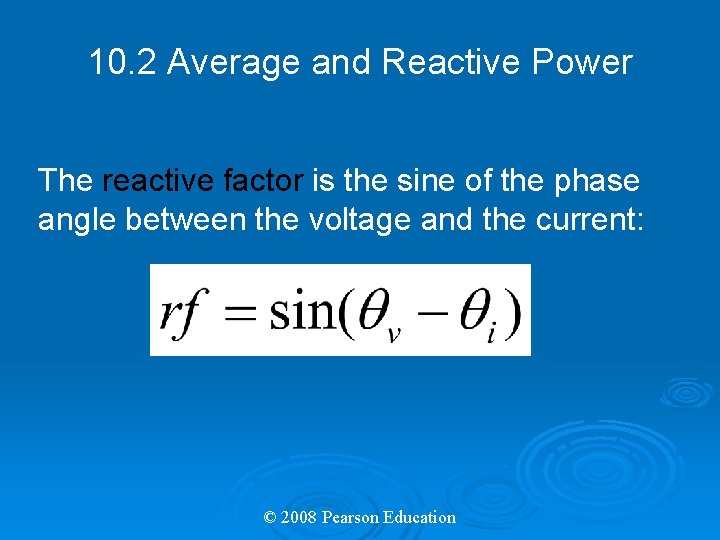 10.2 Average and Reactive Power

The reactive factor is the sine of the phase angle between the voltage and the current:

$rf = \sin(\theta_v - \theta_i)$

© 2008 Pearson Education